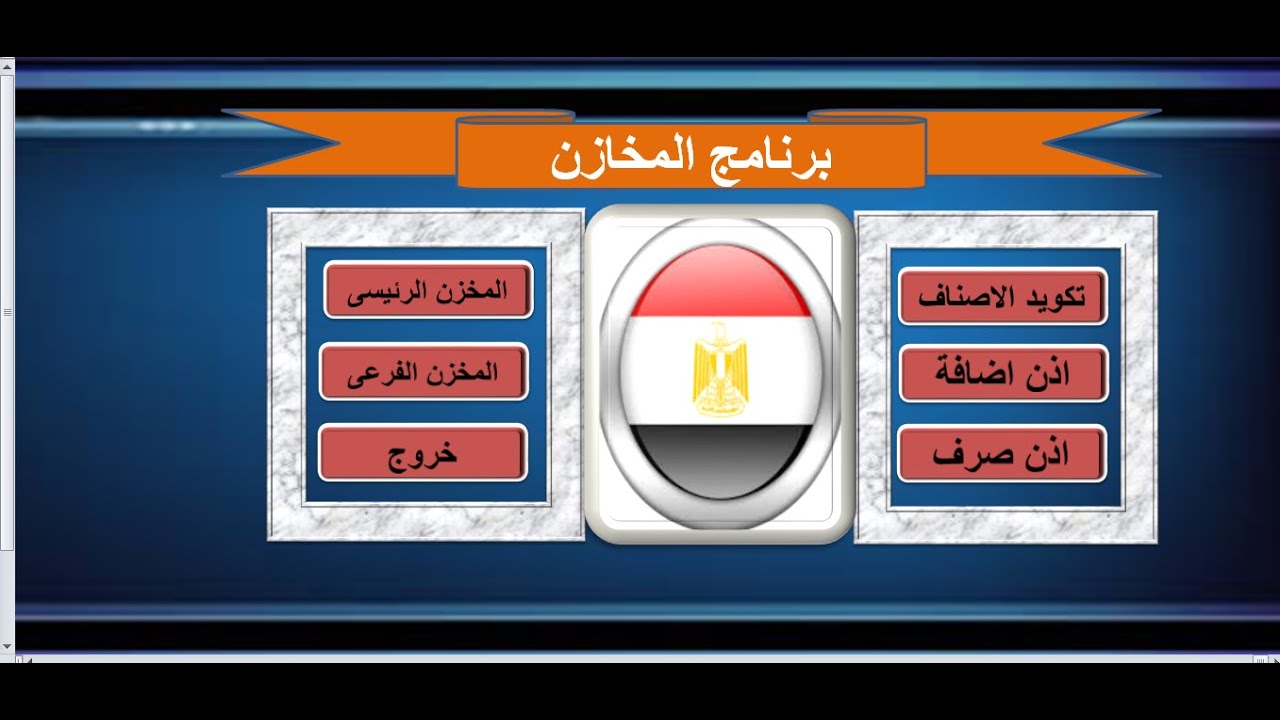 برنامج المخازن

تكويد الاصناف

اذن اضافة

اذن صرف

المخزن الرئيسى

المخزن الفرعى

خروج